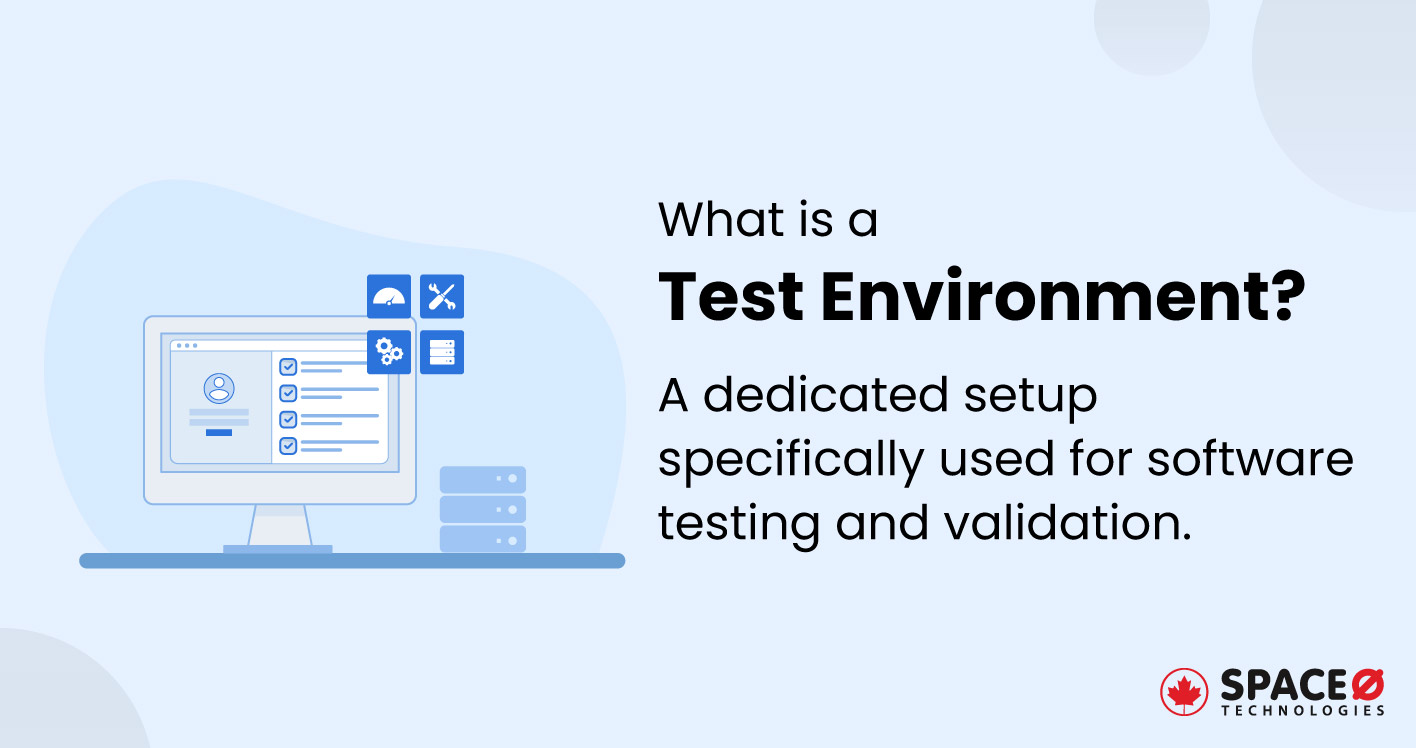 What is a
Test Environment?

A dedicated setup specifically used for software testing and validation.

SPACEØ
TECHNOLOGIES